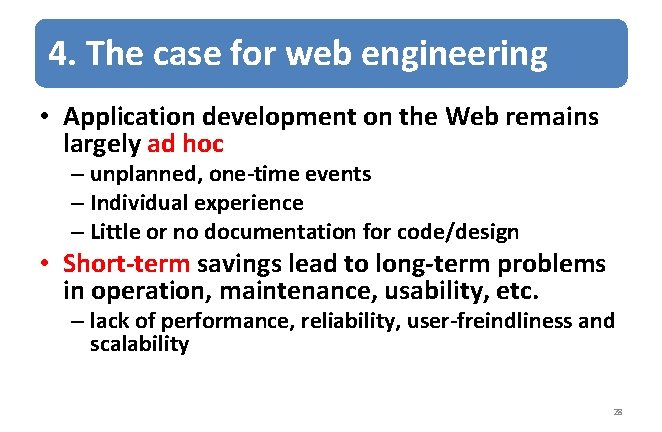 4. The case for web engineering

• Application development on the Web remains largely ad hoc
– unplanned, one-time events
– Individual experience
– Little or no documentation for code/design

• Short-term savings lead to long-term problems in operation, maintenance, usability, etc.
– lack of performance, reliability, user-freindliness and scalability

28